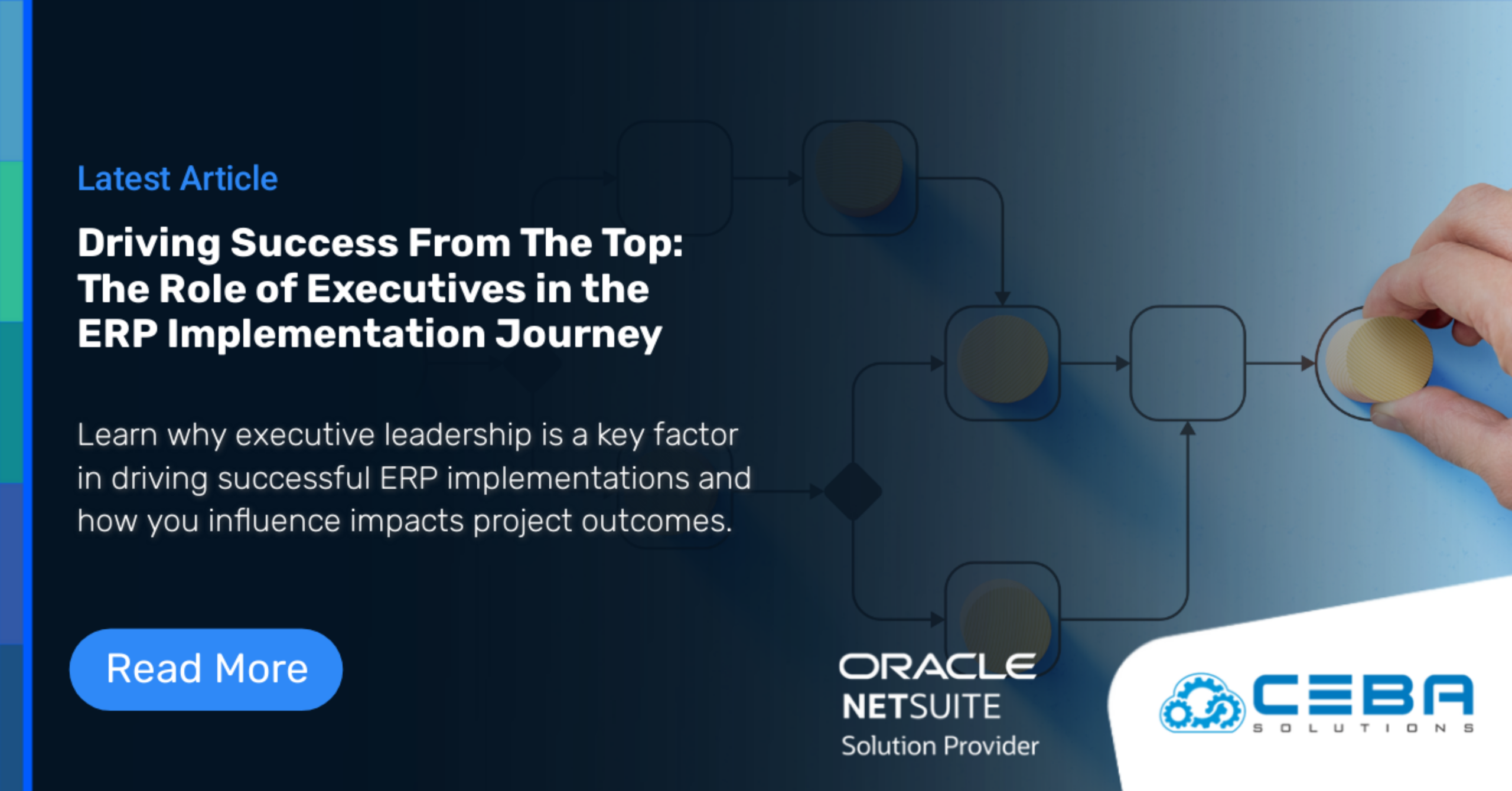 Latest Article

Driving Success From The Top: The Role of Executives in the ERP Implementation Journey

Learn why executive leadership is a key factor in driving successful ERP implementations and how you influence impacts project outcomes.

Read More

ORACLE
NETSUITE
Solution Provider

CEBA
SOLUTIONS